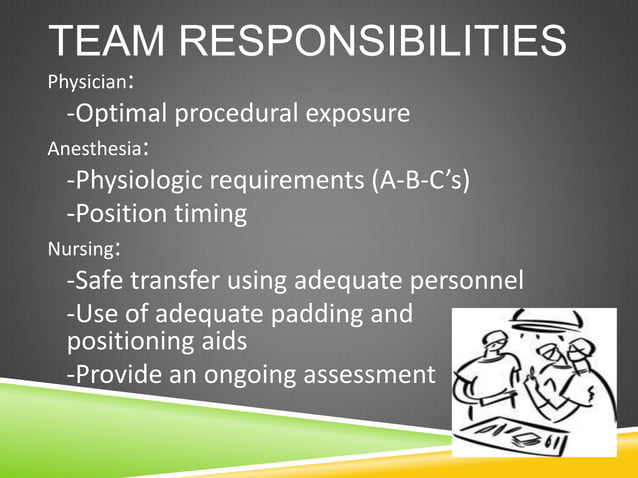 TEAM RESPONSIBILITIES

Physician:

-Optimal procedural exposure

Anesthesia:

-Physiologic requirements (A-B-C's)

-Position timing

Nursing:

-Safe transfer using adequate personnel

-Use of adequate padding and positioning aids

-Provide an ongoing assessment